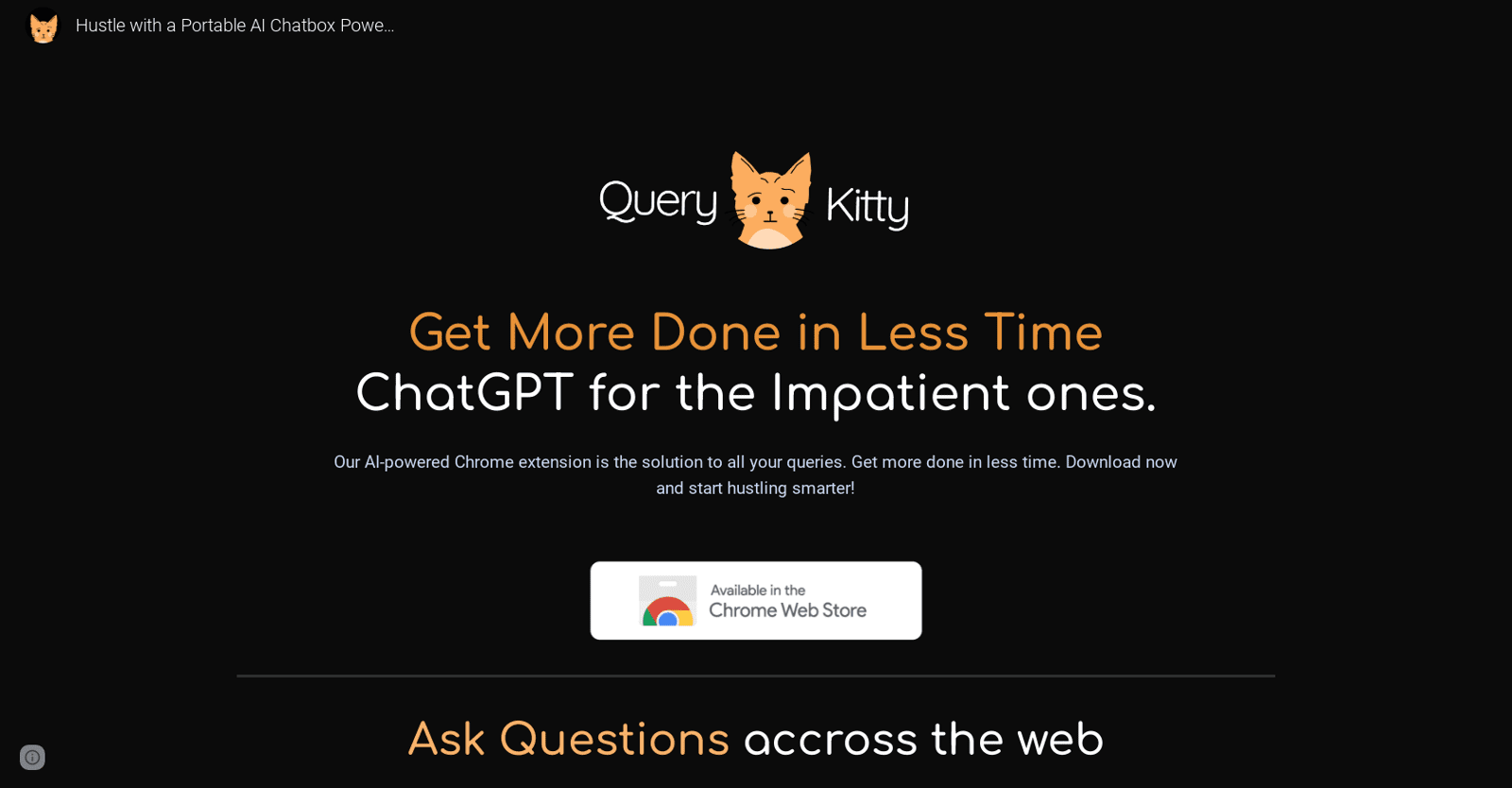 Hustle with a Portable AI Chatbox Powe...

Query Kitty

Get More Done in Less Time
ChatGPT for the Impatient ones.

Our AI-powered Chrome extension is the solution to all your queries. Get more done in less time. Download now and start hustling smarter!

Available in the
Chrome Web Store

Ask Questions accross the web